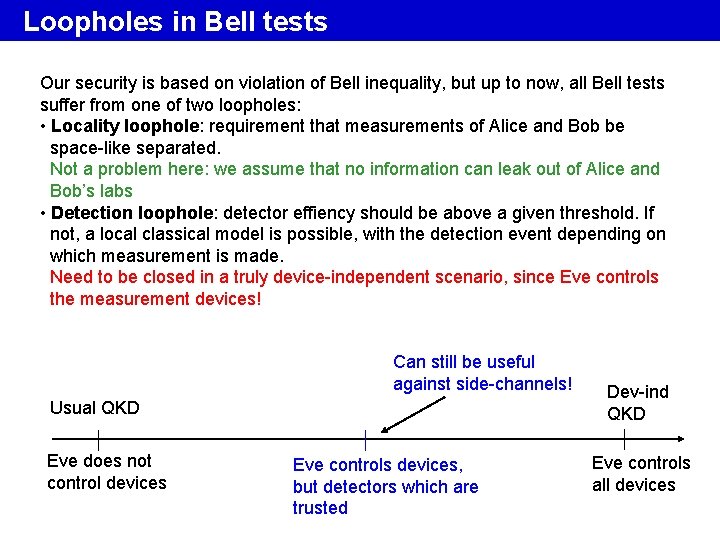 Loopholes in Bell tests

Our security is based on violation of Bell inequality, but up to now, all Bell tests suffer from one of two loopholes:
• Locality loophole: requirement that measurements of Alice and Bob be space-like separated.
Not a problem here: we assume that no information can leak out of Alice and Bob's labs
• Detection loophole: detector effiency should be above a given threshold. If not, a local classical model is possible, with the detection event depending on which measurement is made.
Need to be closed in a truly device-independent scenario, since Eve controls the measurement devices!

Can still be useful against side-channels!

Usual QKD

Dev-ind QKD

Eve does not control devices

Eve controls devices, but detectors which are trusted

Eve controls all devices